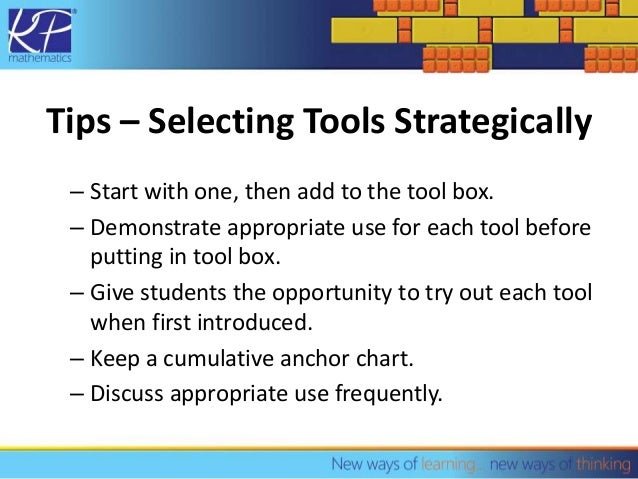 KP mathematics

Tips – Selecting Tools Strategically

– Start with one, then add to the tool box.

– Demonstrate appropriate use for each tool before putting in tool box.

– Give students the opportunity to try out each tool when first introduced.

– Keep a cumulative anchor chart.

– Discuss appropriate use frequently.

New ways of learning... new ways of thinking